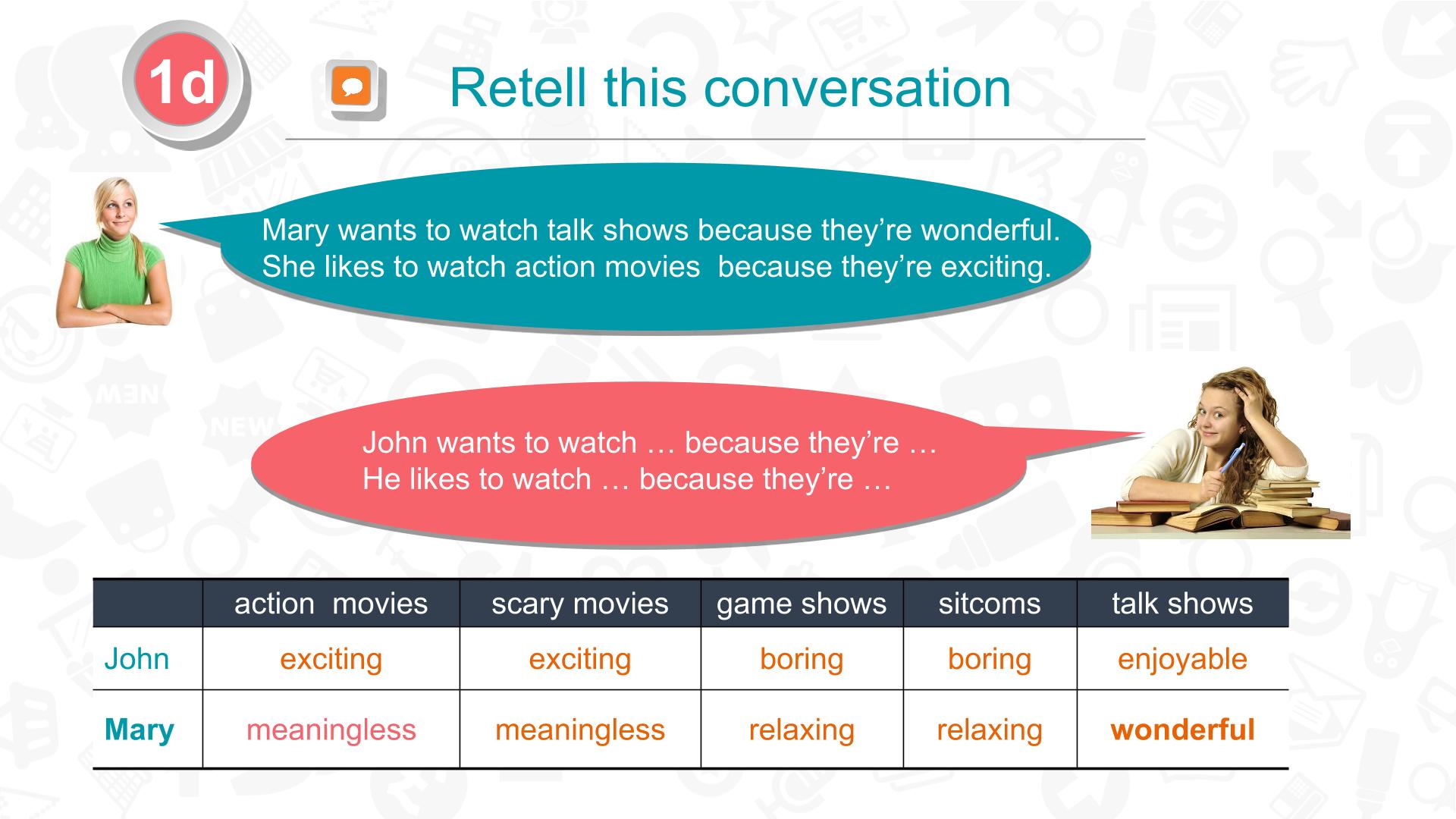 1d

Retell this conversation

Mary wants to watch talk shows because they’re wonderful. She likes to watch action movies because they’re exciting.

John wants to watch … because they’re … He likes to watch … because they’re …

| | action movies | scary movies | game shows | sitcoms | talk shows |
|---|---|---|---|---|---|
| John | exciting | exciting | boring | boring | enjoyable |
| Mary | meaningless | meaningless | relaxing | relaxing | wonderful |